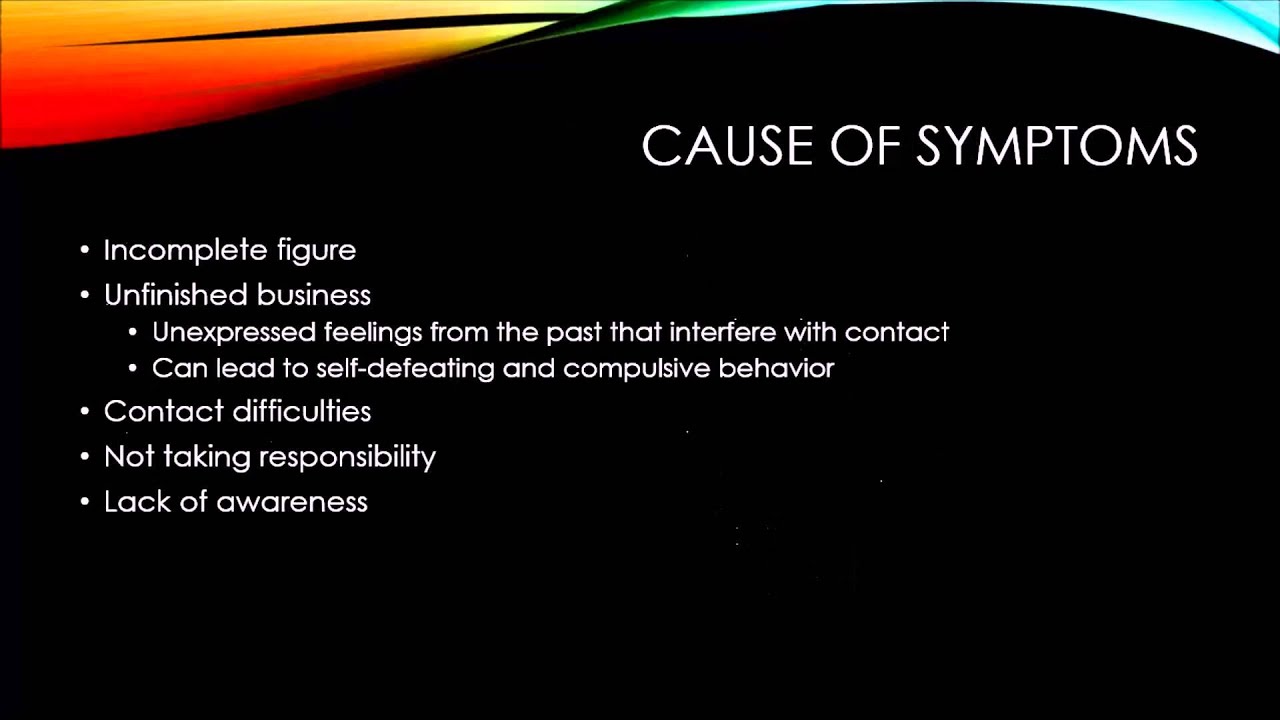 CAUSE OF SYMPTOMS

• Incomplete figure
• Unfinished business
  • Unexpressed feelings from the past that interfere with contact
  • Can lead to self-defeating and compulsive behavior
• Contact difficulties
• Not taking responsibility
• Lack of awareness